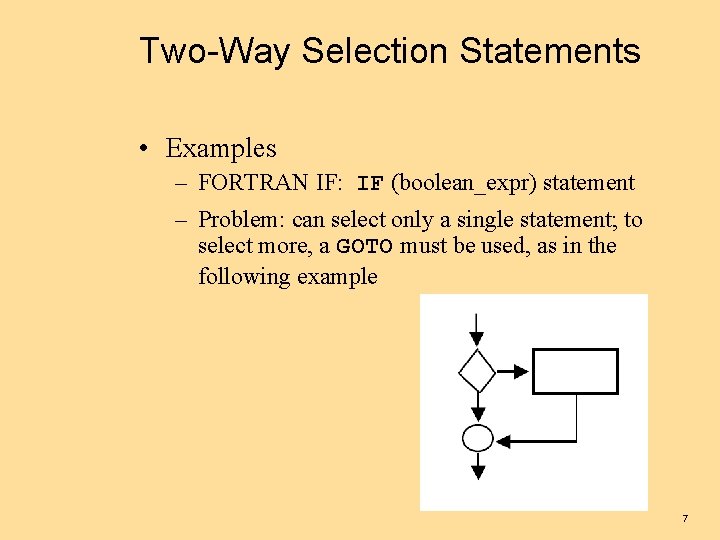 Two-Way Selection Statements

• Examples
– FORTRAN IF: IF (boolean_expr) statement
– Problem: can select only a single statement; to select more, a GOTO must be used, as in the following example

7